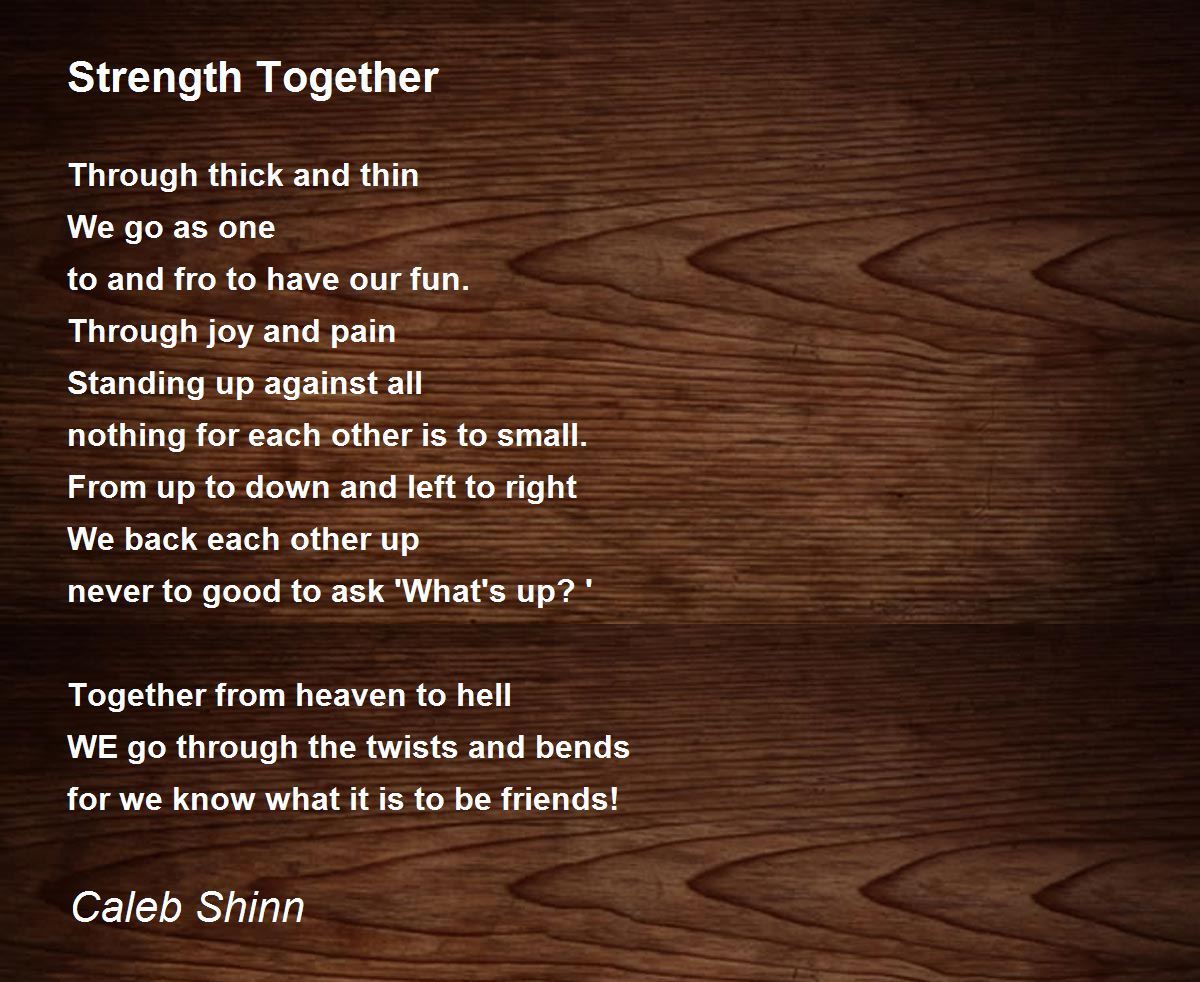 Strength Together

Through thick and thin
We go as one
to and fro to have our fun.
Through joy and pain
Standing up against all
nothing for each other is to small.
From up to down and left to right
We back each other up
never to good to ask 'What's up? '

Together from heaven to hell
WE go through the twists and bends
for we know what it is to be friends!

Caleb Shinn